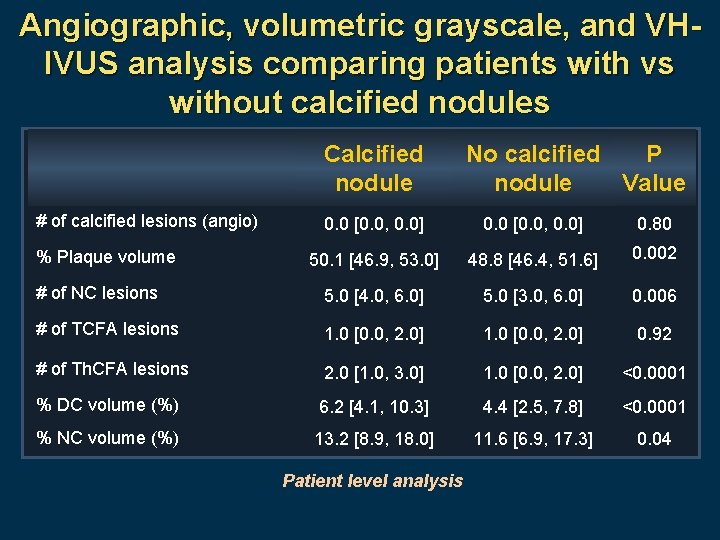 Angiographic, volumetric grayscale, and VH-IVUS analysis comparing patients with vs without calcified nodules

| | Calcified nodule | No calcified nodule | P Value |
|---|---|---|---|
| # of calcified lesions (angio) | 0.0 [0.0, 0.0] | 0.0 [0.0, 0.0] | 0.80 |
| % Plaque volume | 50.1 [46.9, 53.0] | 48.8 [46.4, 51.6] | 0.002 |
| # of NC lesions | 5.0 [4.0, 6.0] | 5.0 [3.0, 6.0] | 0.006 |
| # of TCFA lesions | 1.0 [0.0, 2.0] | 1.0 [0.0, 2.0] | 0.92 |
| # of ThCFA lesions | 2.0 [1.0, 3.0] | 1.0 [0.0, 2.0] | <0.0001 |
| % DC volume (%) | 6.2 [4.1, 10.3] | 4.4 [2.5, 7.8] | <0.0001 |
| % NC volume (%) | 13.2 [8.9, 18.0] | 11.6 [6.9, 17.3] | 0.04 |

Patient level analysis